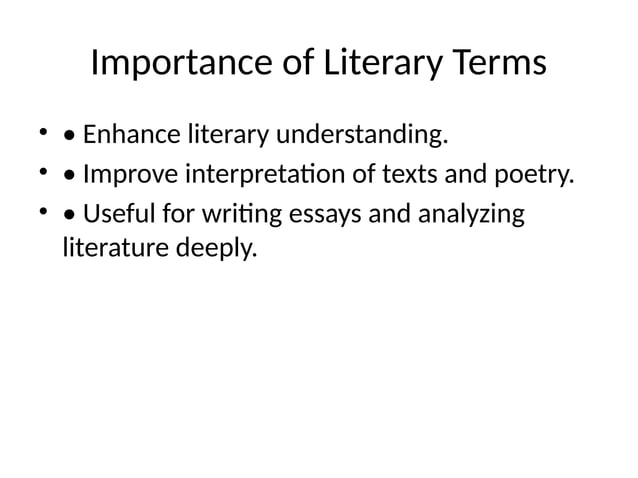 Importance of Literary Terms

• • Enhance literary understanding.
• • Improve interpretation of texts and poetry.
• • Useful for writing essays and analyzing literature deeply.